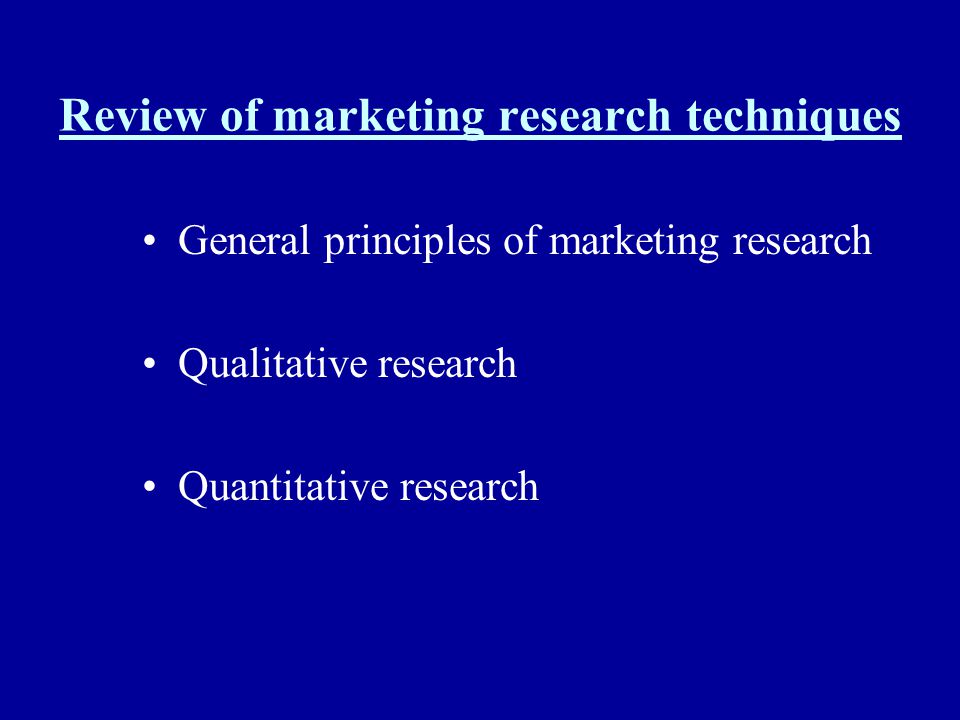 Review of marketing research techniques

• General principles of marketing research

• Qualitative research

• Quantitative research